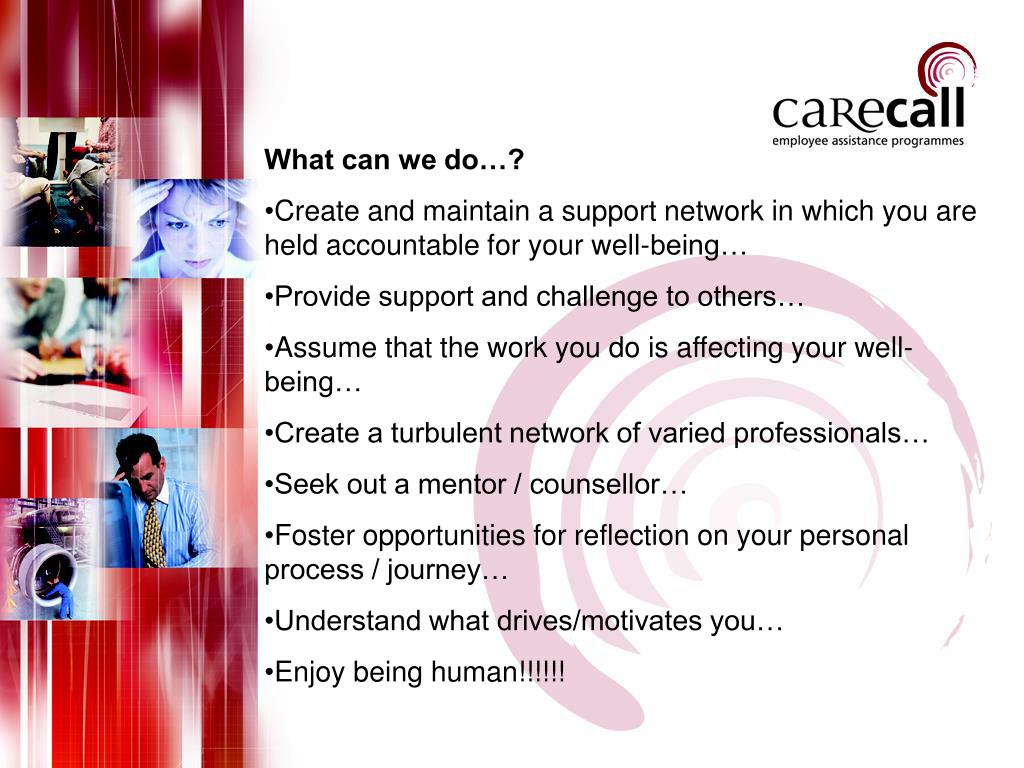 carecall
employee assistance programmes

What can we do…?

•Create and maintain a support network in which you are held accountable for your well-being…

•Provide support and challenge to others…

•Assume that the work you do is affecting your well-being…

•Create a turbulent network of varied professionals…

•Seek out a mentor / counsellor…

•Foster opportunities for reflection on your personal process / journey…

•Understand what drives/motivates you…

•Enjoy being human!!!!!!